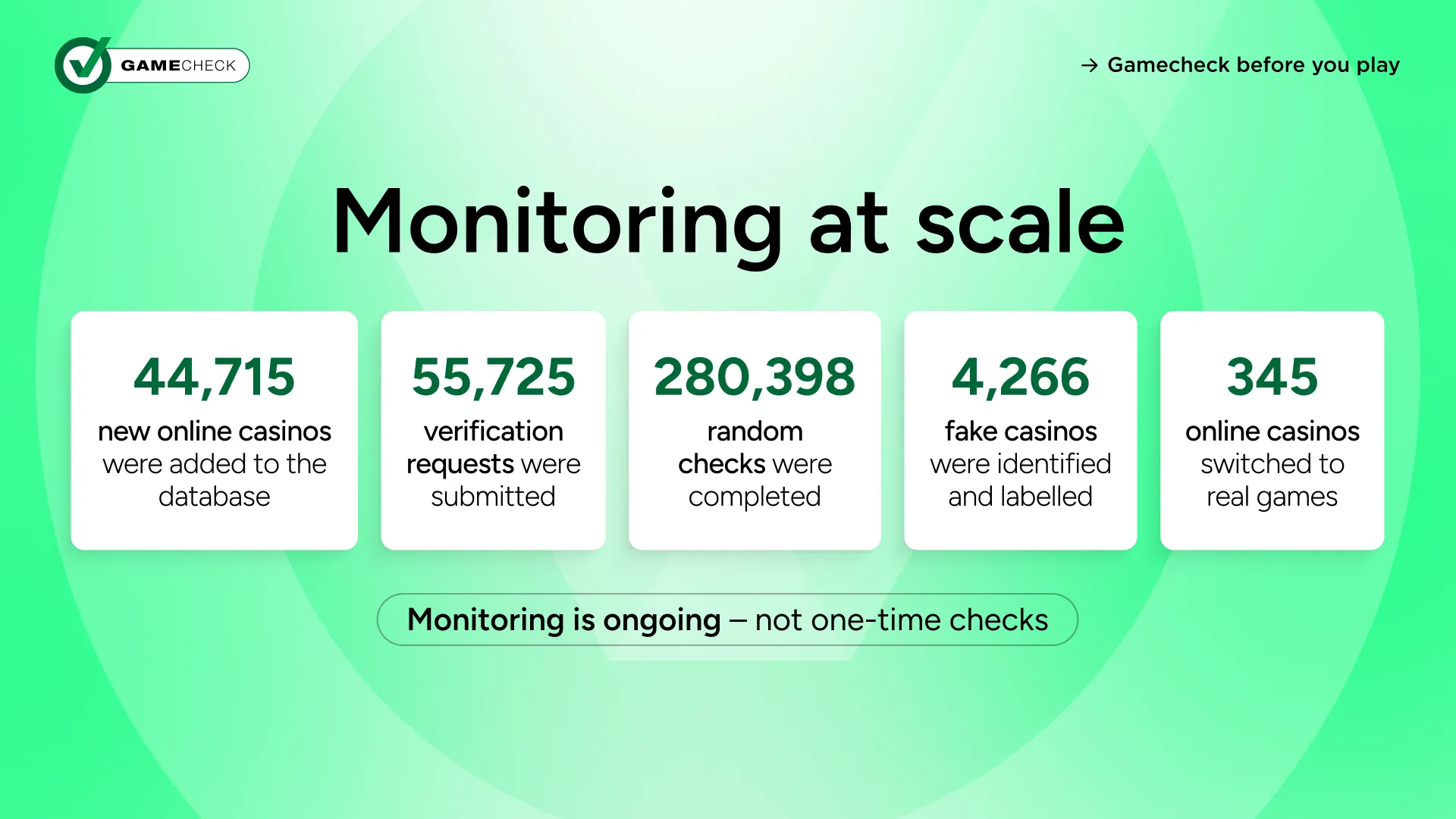 GAMECHECK

→ Gamecheck before you play

Monitoring at scale

44,715
new online casinos were added to the database

55,725
verification requests were submitted

280,398
random checks were completed

4,266
fake casinos were identified and labelled

345
online casinos switched to real games

Monitoring is ongoing – not one-time checks